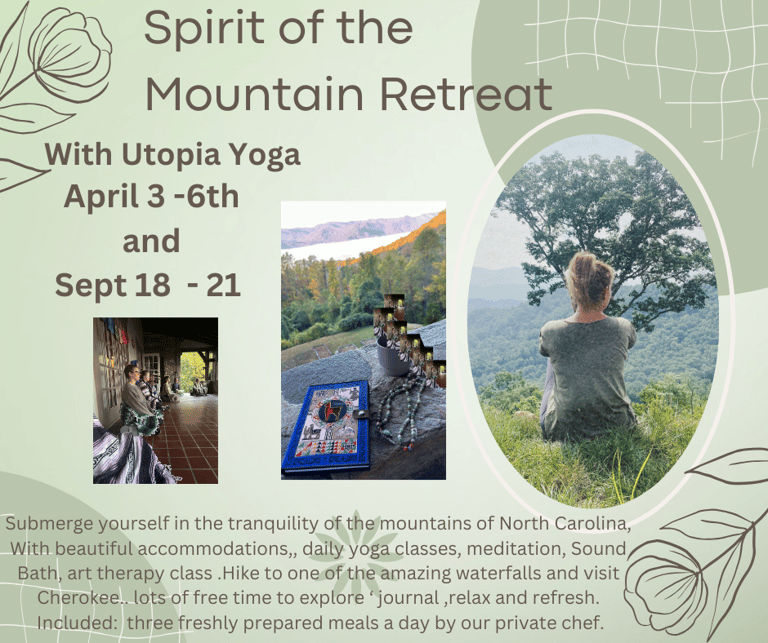 Spirit of the Mountain Retreat

With Utopia Yoga
April 3 -6th
and
Sept 18 - 21

Submerge yourself in the tranquility of the mountains of North Carolina, With beautiful accommodations,, daily yoga classes, meditation, Sound Bath, art therapy class .Hike to one of the amazing waterfalls and visit Cherokee.. lots of free time to explore ‘ journal ,relax and refresh. Included: three freshly prepared meals a day by our private chef.